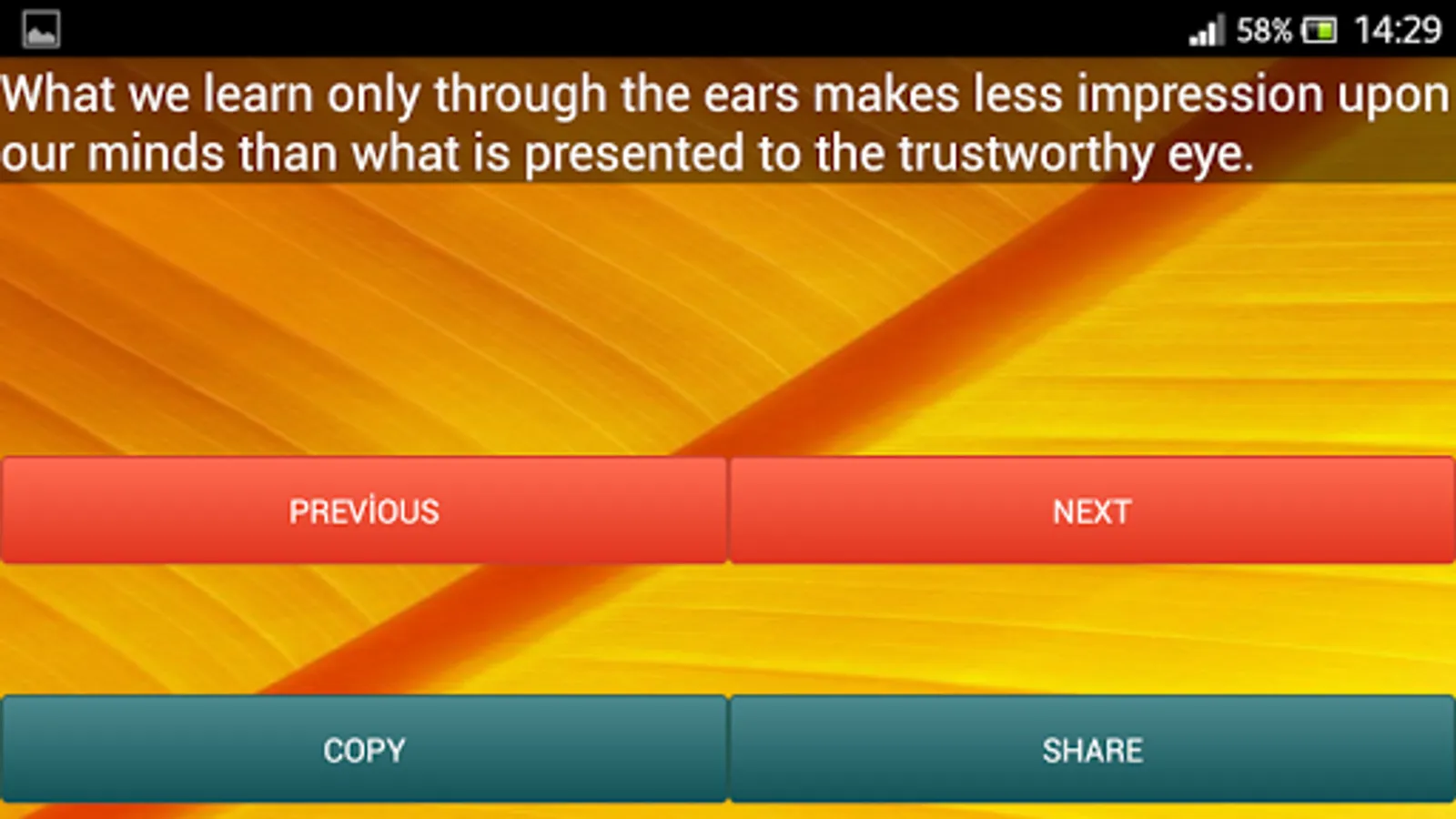 58% 14:29

What we learn only through the ears makes less impression upon our minds than what is presented to the trustworthy eye.

PREVİOUS

NEXT

COPY

SHARE